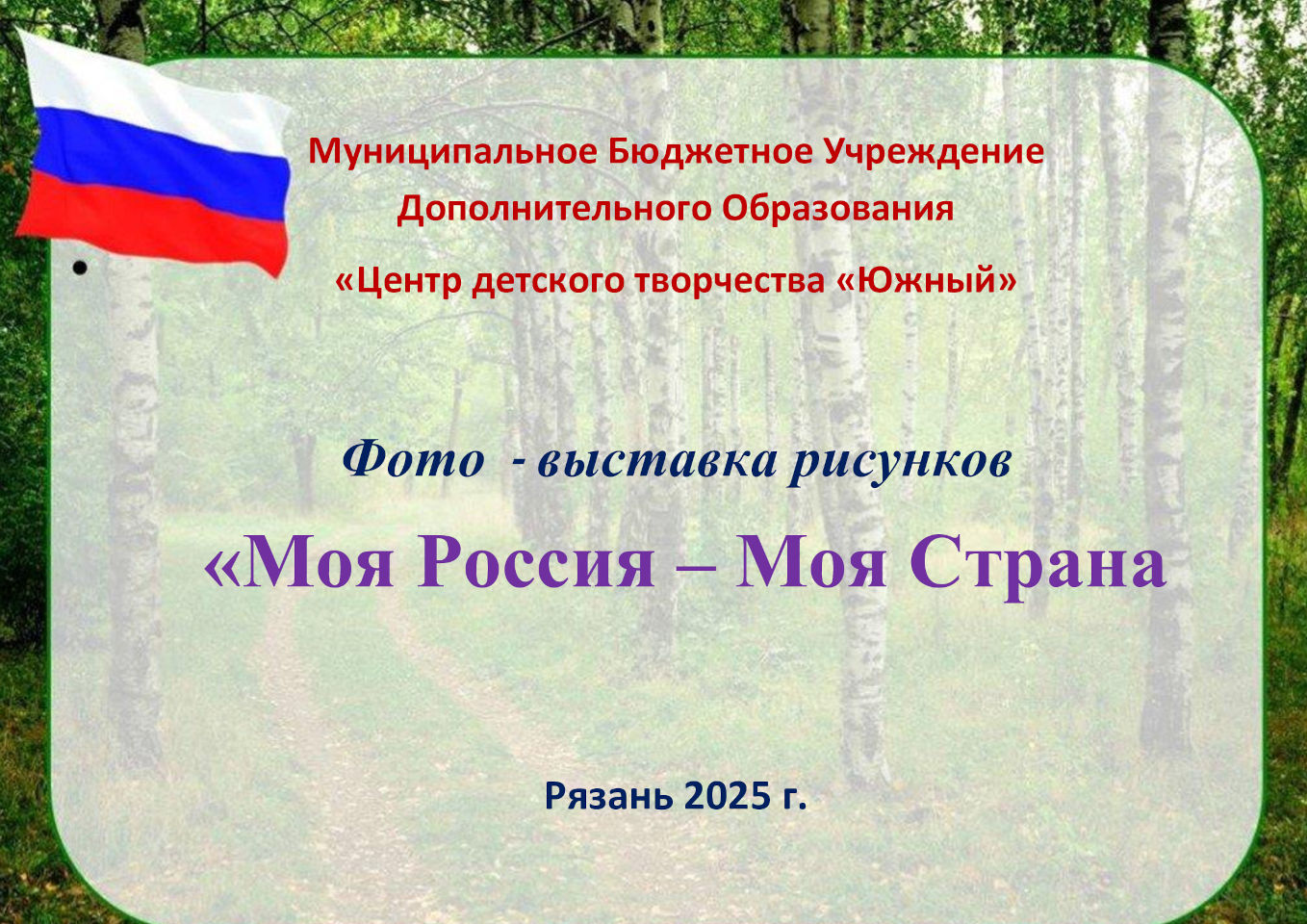 Муниципальное Бюджетное Учреждение
Дополнительного Образования
«Центр детского творчества «Южный»

Фото - выставка рисунков
«Моя Россия – Моя Страна

Рязань 2025 г.